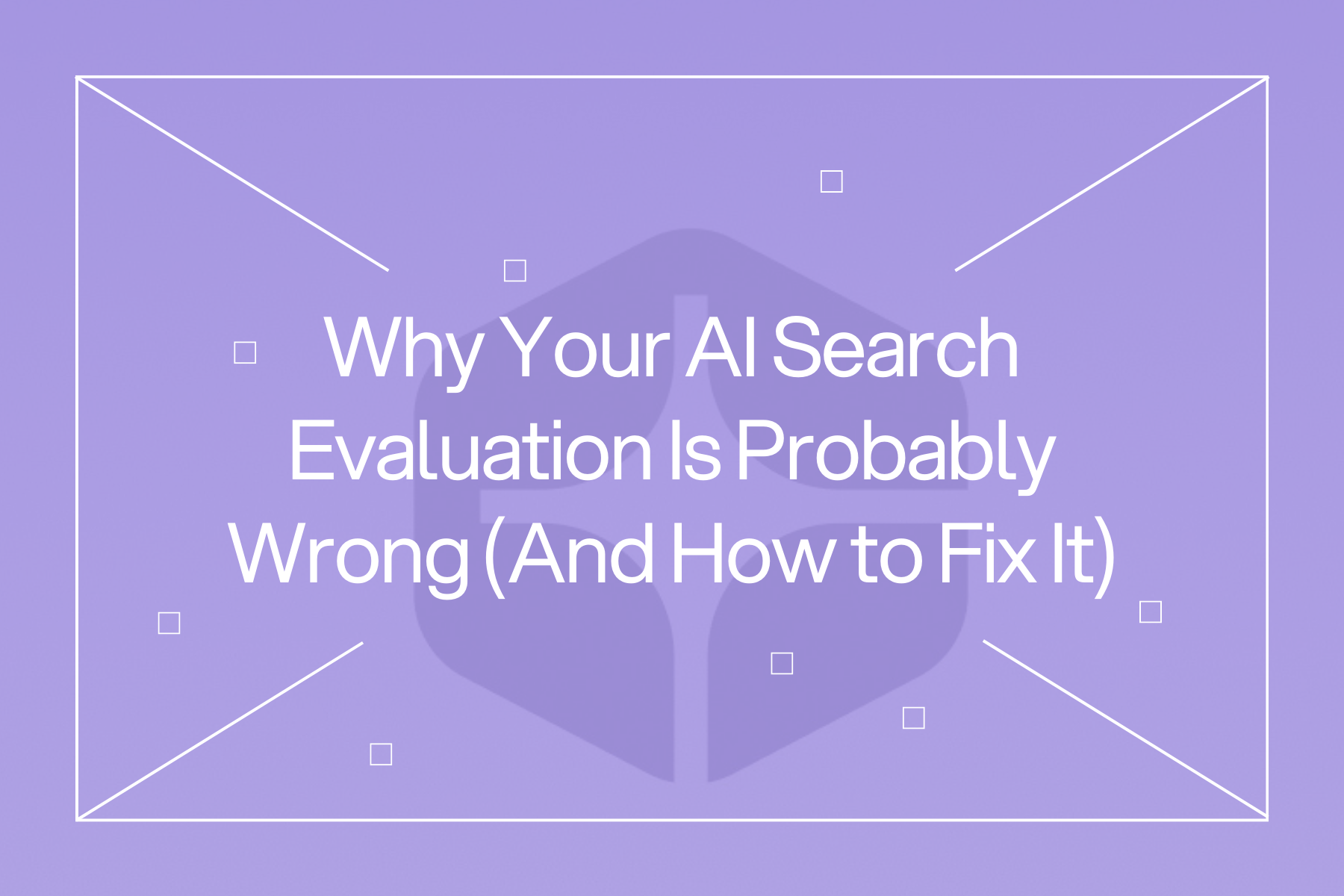 Why Your AI Search Evaluation Is Probably Wrong (And How to Fix It)